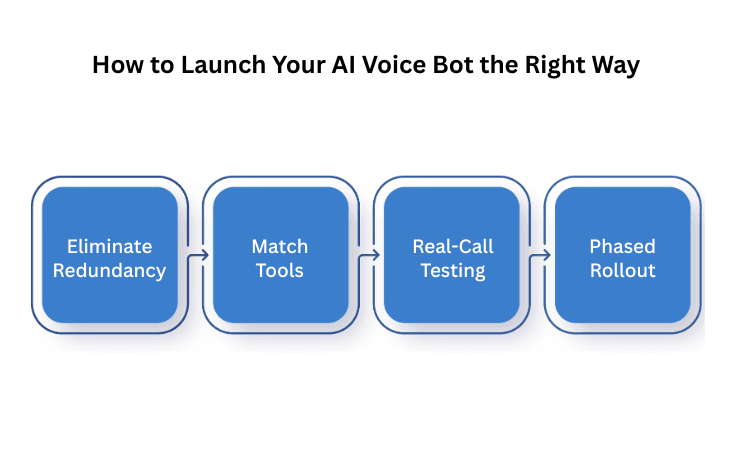 How to Launch Your AI Voice Bot the Right Way

Eliminate Redundancy

Match Tools

Real-Call Testing

Phased Rollout